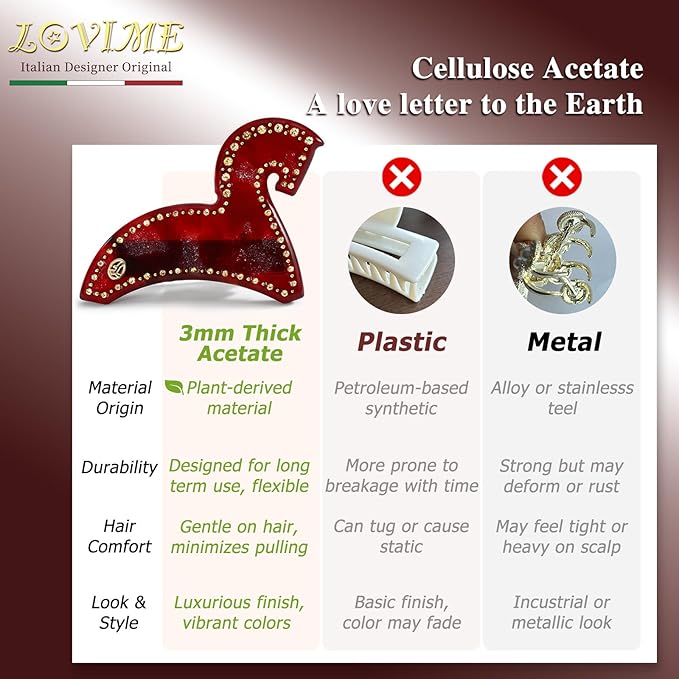 LOVIME
Italian Designer Original

Cellulose Acetate
A love letter to the Earth

| | 3mm Thick Acetate | Plastic | Metal |
|---|---|---|---|
| Material Origin | Plant-derived material | Petroleum-based synthetic | Alloy or stainlesss teel |
| Durability | Designed for long term use, flexible | More prone to breakage with time | Strong but may deform or rust |
| Hair Comfort | Gentle on hair, minimizes pulling | Can tug or cause static | May feel tight or heavy on scalp |
| Look & Style | Luxurious finish, vibrant colors | Basic finish, color may fade | Incustrial or metallic look |